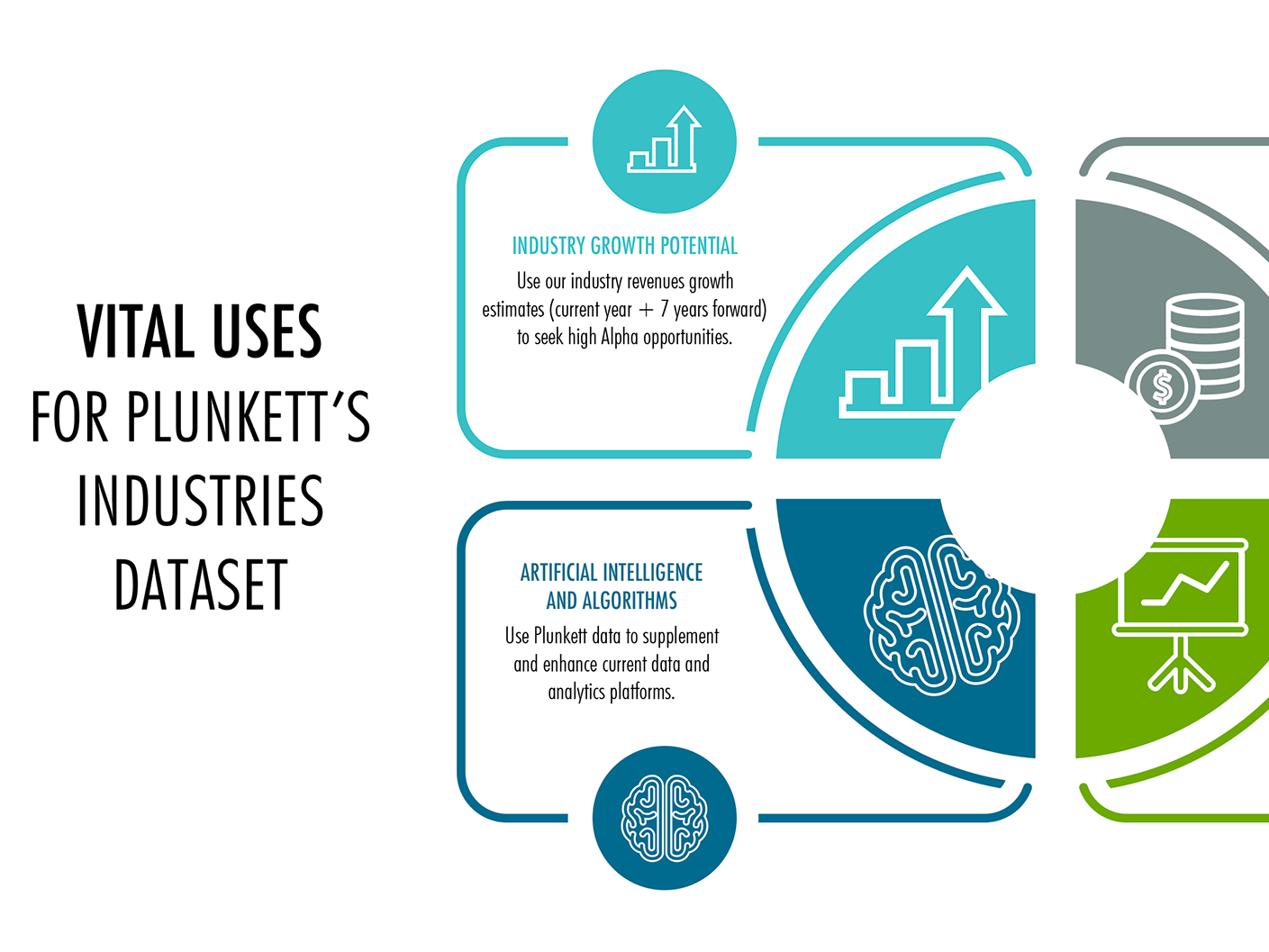 VITAL USES
FOR PLUNKETT'S
INDUSTRIES
DATASET

INDUSTRY GROWTH POTENTIAL

Use our industry revenues growth estimates (current year + 7 years forward) to seek high Alpha opportunities.

ARTIFICIAL INTELLIGENCE AND ALGORITHMS

Use Plunkett data to supplement and enhance current data and analytics platforms.